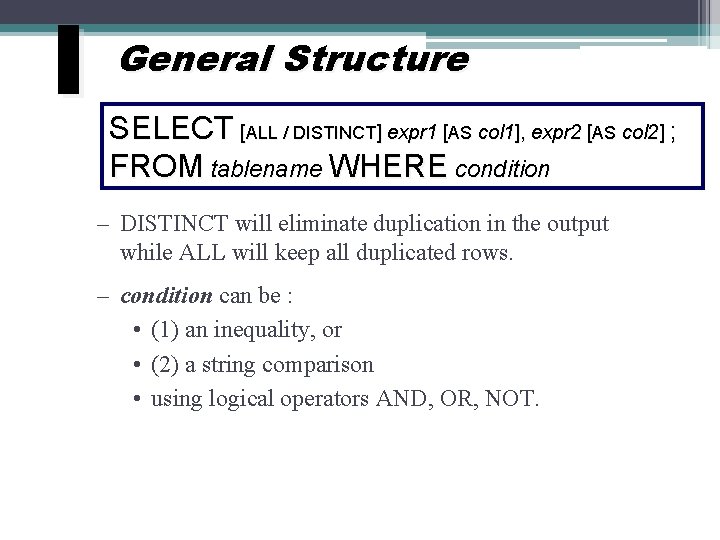 General Structure

SELECT [ALL / DISTINCT] expr1 [AS col1], expr2 [AS col2] ;
FROM tablename WHERE condition

– DISTINCT will eliminate duplication in the output while ALL will keep all duplicated rows.

– condition can be :
• (1) an inequality, or
• (2) a string comparison
• using logical operators AND, OR, NOT.